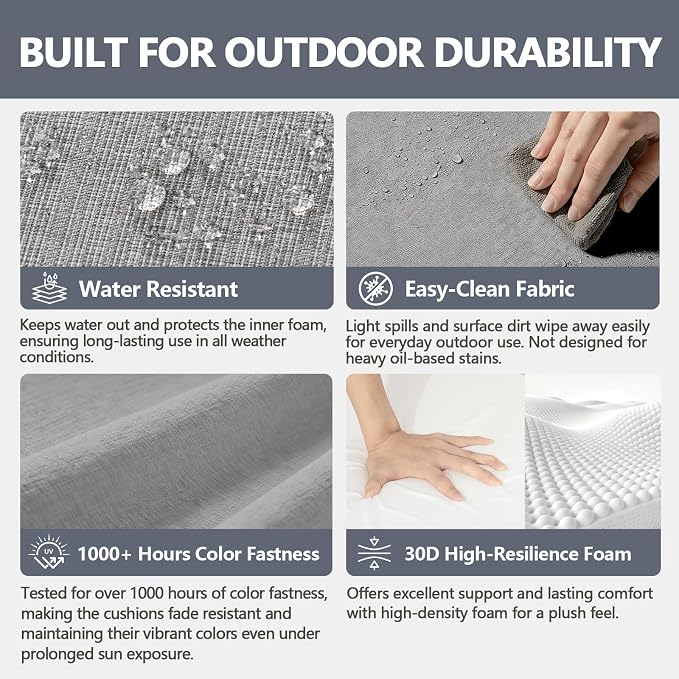 BUILT FOR OUTDOOR DURABILITY

Water Resistant

Keeps water out and protects the inner foam, ensuring long-lasting use in all weather conditions.

Easy-Clean Fabric

Light spills and surface dirt wipe away easily for everyday outdoor use. Not designed for heavy oil-based stains.

UV

1000+ Hours Color Fastness

Tested for over 1000 hours of color fastness, making the cushions fade resistant and maintaining their vibrant colors even under prolonged sun exposure.

30D High-Resilience Foam

Offers excellent support and lasting comfort with high-density foam for a plush feel.